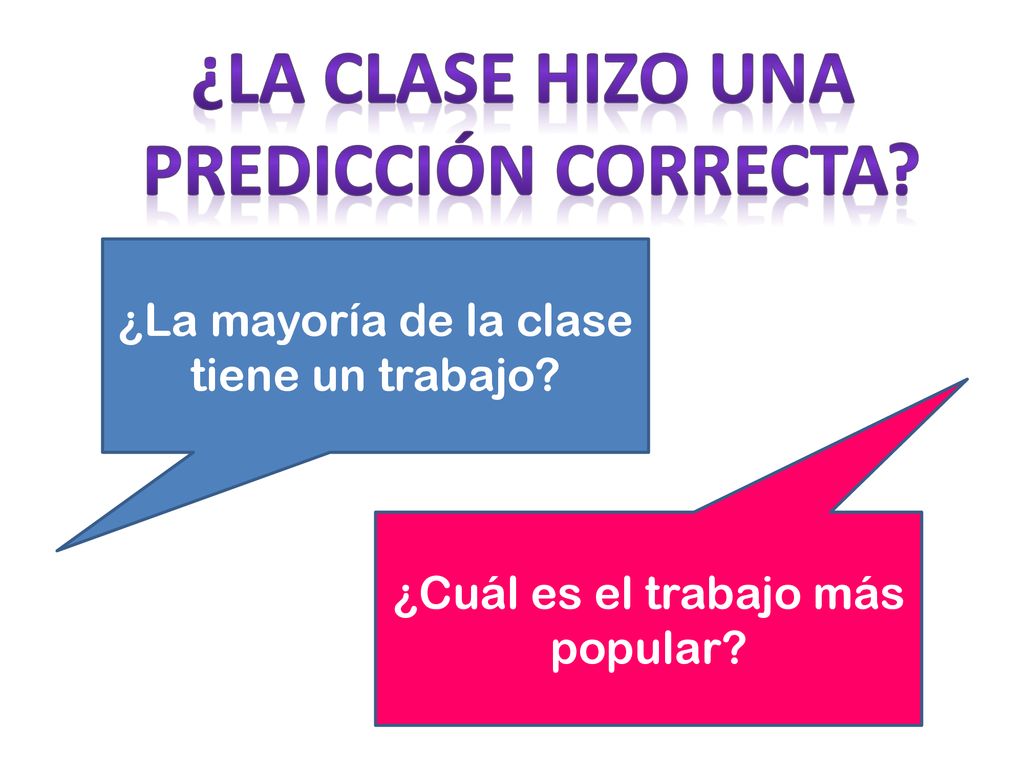 ¿LA CLASE HIZO UNA PREDICCIÓN CORRECTA?

¿La mayoría de la clase tiene un trabajo?

¿Cuál es el trabajo más popular?